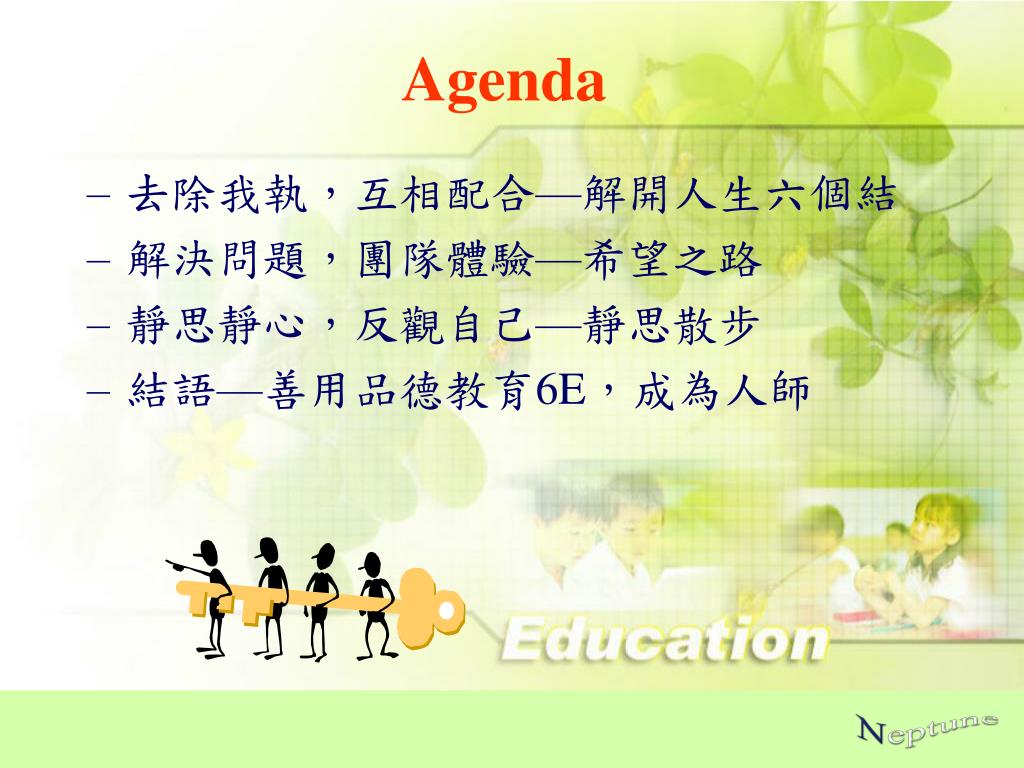 Agenda

– 去除我執，互相配合—解開人生六個結
– 解決問題，團隊體驗—希望之路
– 靜思靜心，反觀自己—靜思散步
– 結語—善用品德教育6E，成為人師

Education

Neptune